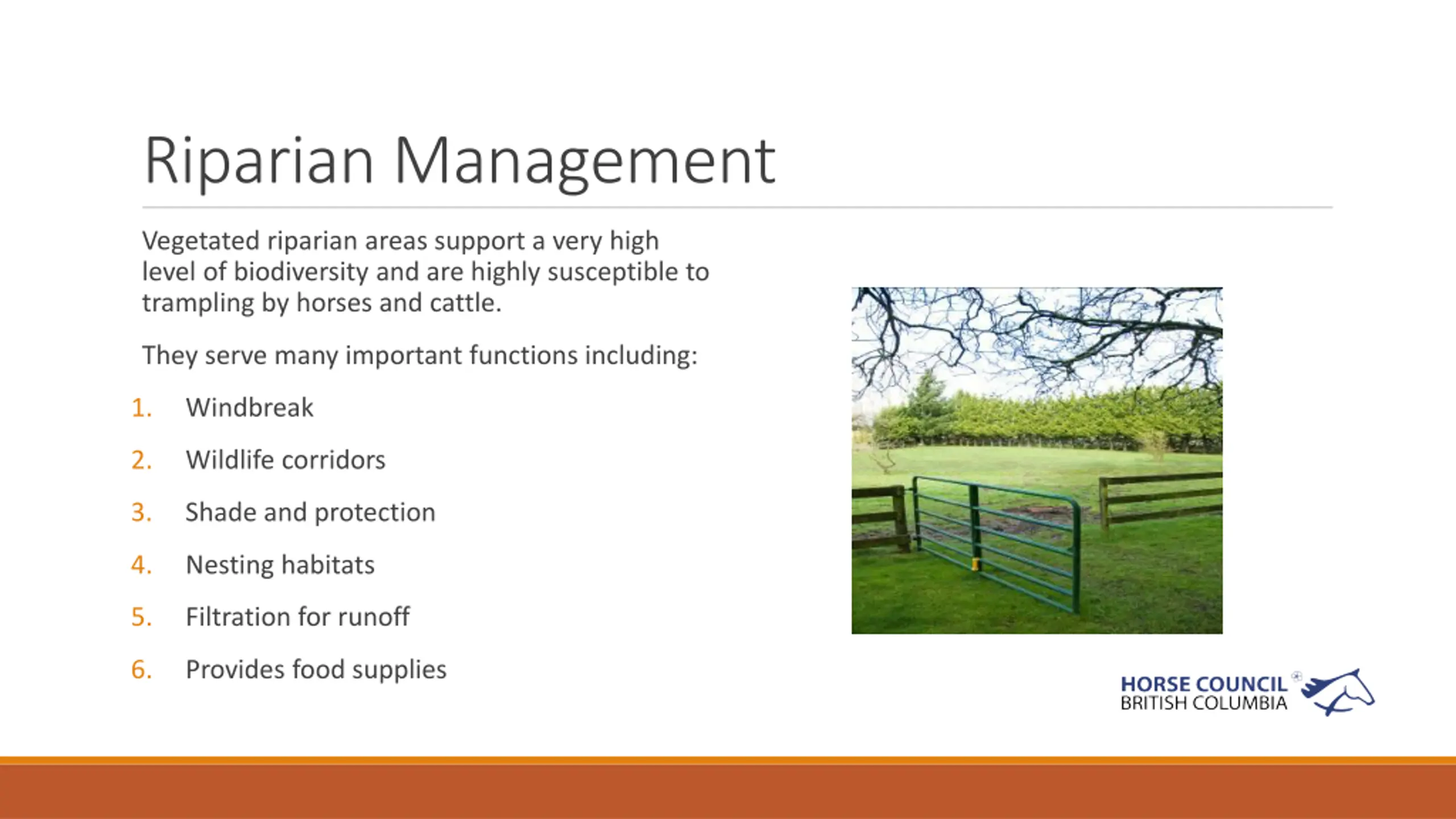 Riparian Management

Vegetated riparian areas support a very high level of biodiversity and are highly susceptible to trampling by horses and cattle.

They serve many important functions including:

1. Windbreak
2. Wildlife corridors
3. Shade and protection
4. Nesting habitats
5. Filtration for runoff
6. Provides food supplies

HORSE COUNCIL
BRITISH COLUMBIA